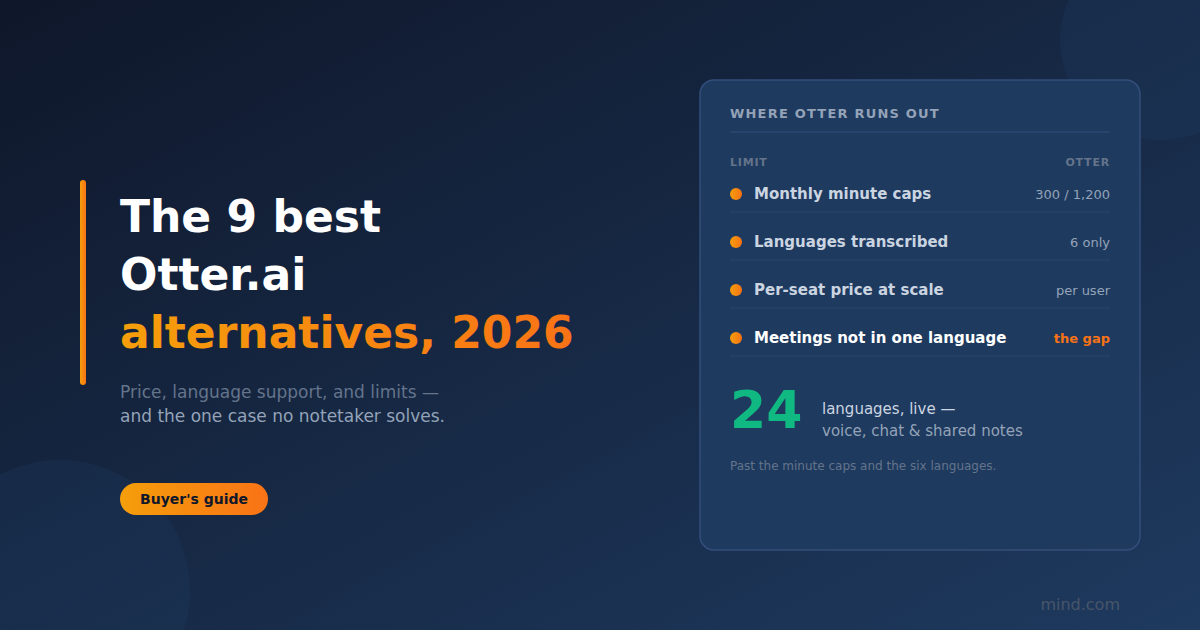 The 9 best Otter.ai alternatives, 2026

Price, language support, and limits — and the one case no notetaker solves.

Buyer's guide

WHERE OTTER RUNS OUT

| LIMIT | OTTER |
|---|---|
| Monthly minute caps | 300 / 1,200 |
| Languages transcribed | 6 only |
| Per-seat price at scale | per user |
| Meetings not in one language | the gap |

24 languages, live — voice, chat & shared notes

Past the minute caps and the six languages.

mind.com